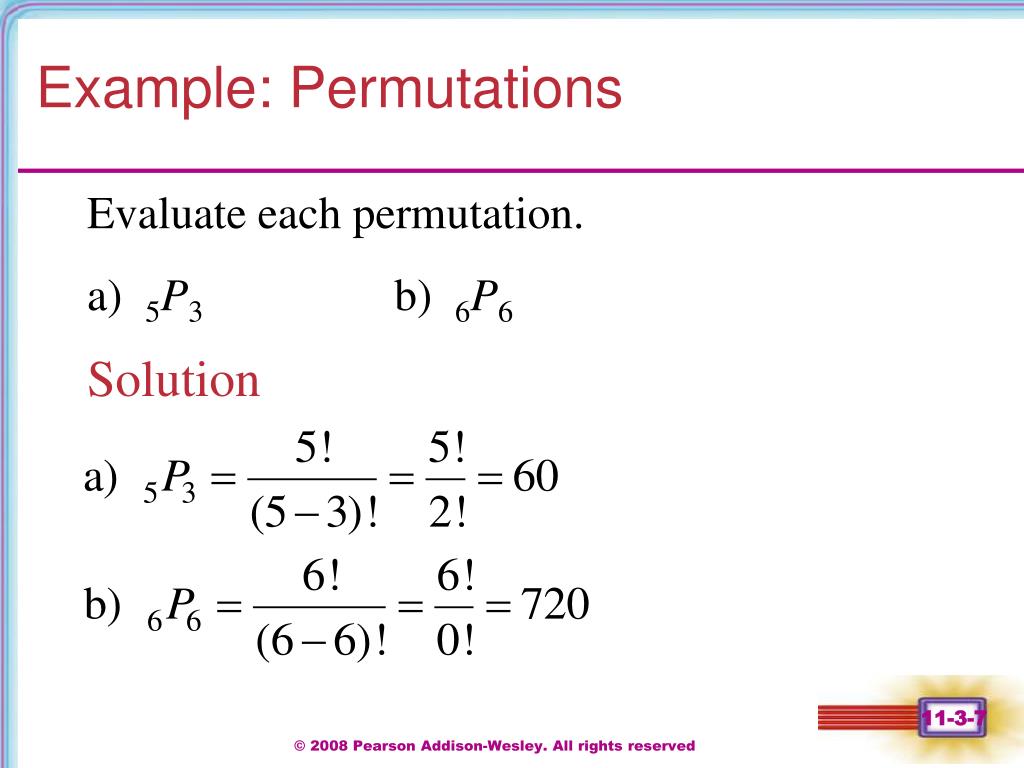 Example: Permutations

Evaluate each permutation.

a) ${}_5P_3$ b) ${}_6P_6$

Solution

a) ${}_5P_3 = \frac{5!}{(5-3)!} = \frac{5!}{2!} = 60$

b) ${}_6P_6 = \frac{6!}{(6-6)!} = \frac{6!}{0!} = 720$

11-3-7

© 2008 Pearson Addison-Wesley. All rights reserved